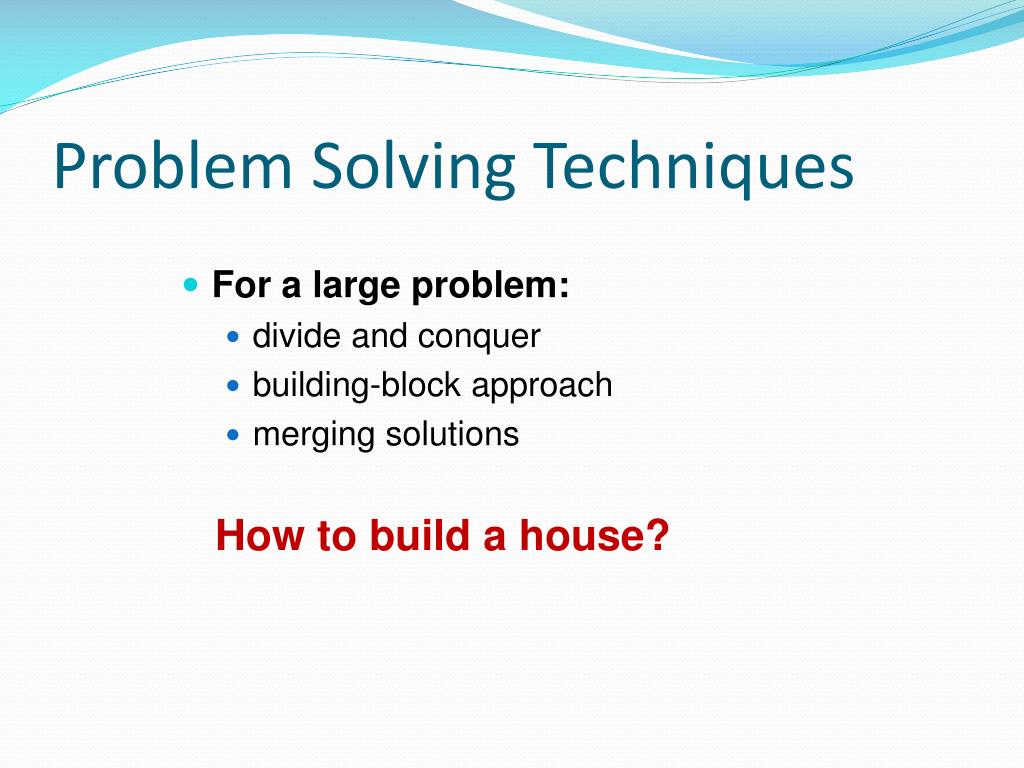 Problem Solving Techniques

- For a large problem:
  - divide and conquer
  - building-block approach
  - merging solutions

How to build a house?